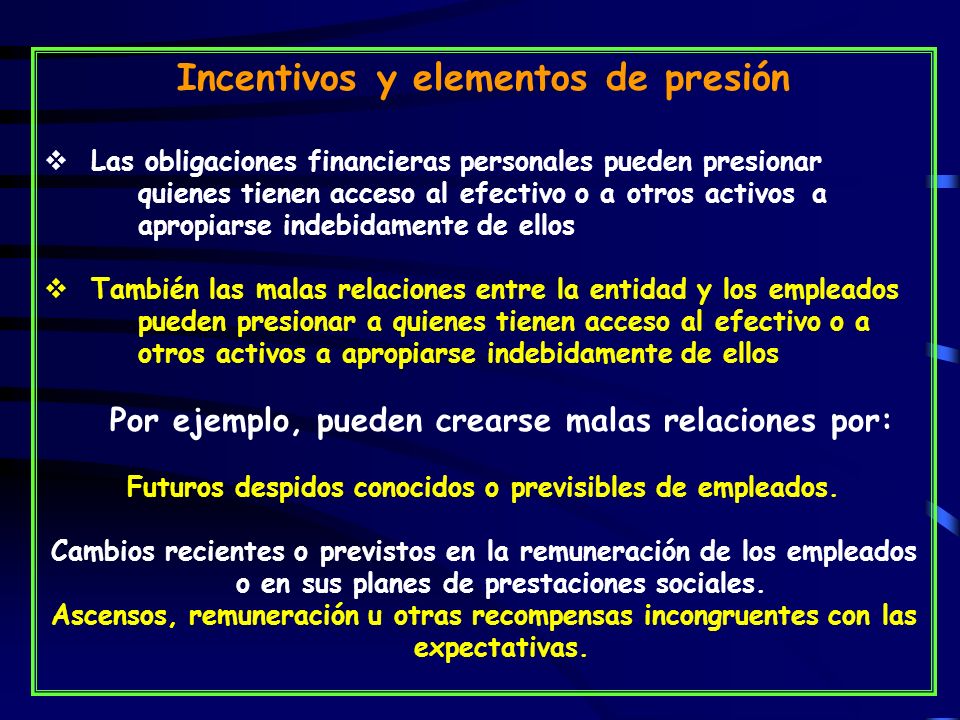 Incentivos y elementos de presión

❖ Las obligaciones financieras personales pueden presionar quienes tienen acceso al efectivo o a otros activos a apropiarse indebidamente de ellos

❖ También las malas relaciones entre la entidad y los empleados pueden presionar a quienes tienen acceso al efectivo o a otros activos a apropiarse indebidamente de ellos

Por ejemplo, pueden crearse malas relaciones por:

Futuros despidos conocidos o previsibles de empleados.

Cambios recientes o previstos en la remuneración de los empleados o en sus planes de prestaciones sociales.
Ascensos, remuneración u otras recompensas incongruentes con las expectativas.